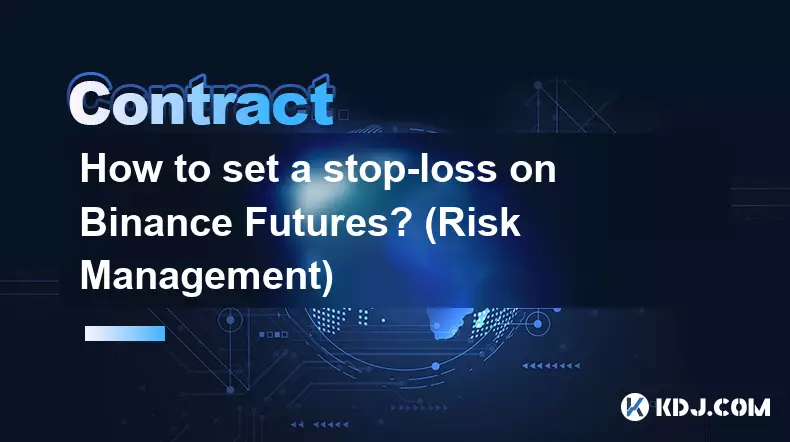 Contract

How to set a stop-loss on Binance Futures? (Risk Management)

KDJ.COM